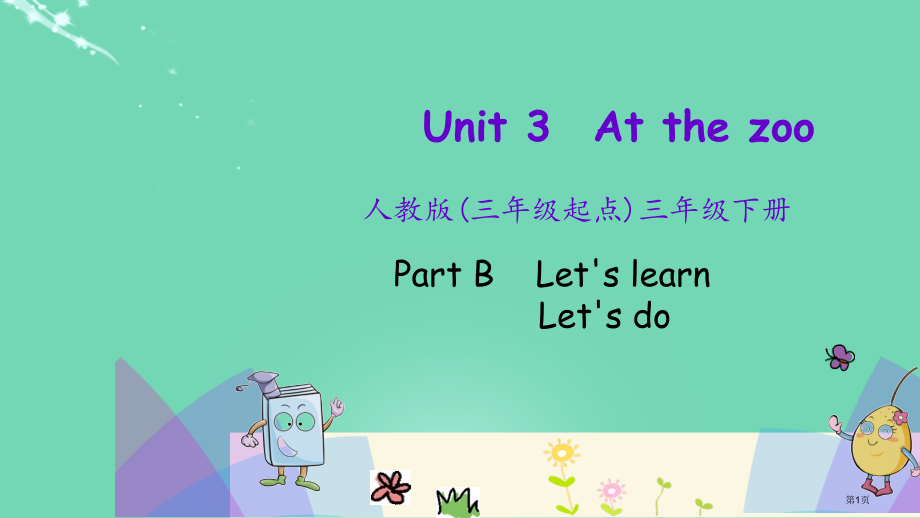 Unit 3 At the zoo

人教版(三年级起点)三年级下册

Part B Let's learn
Let's do

第1页